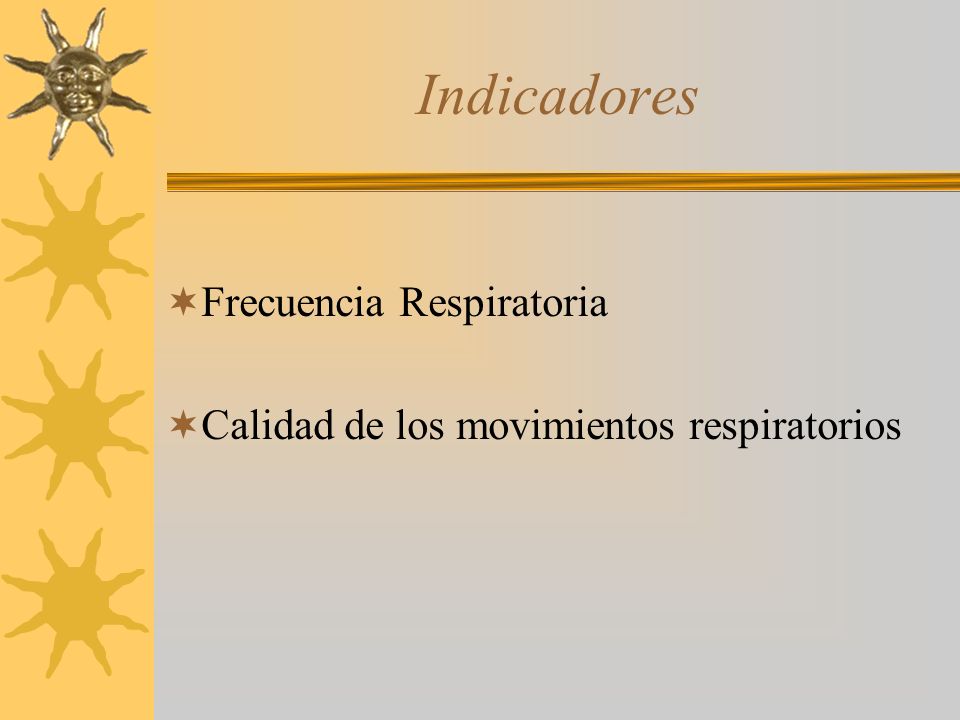 Indicadores

Frecuencia Respiratoria

Calidad de los movimientos respiratorios